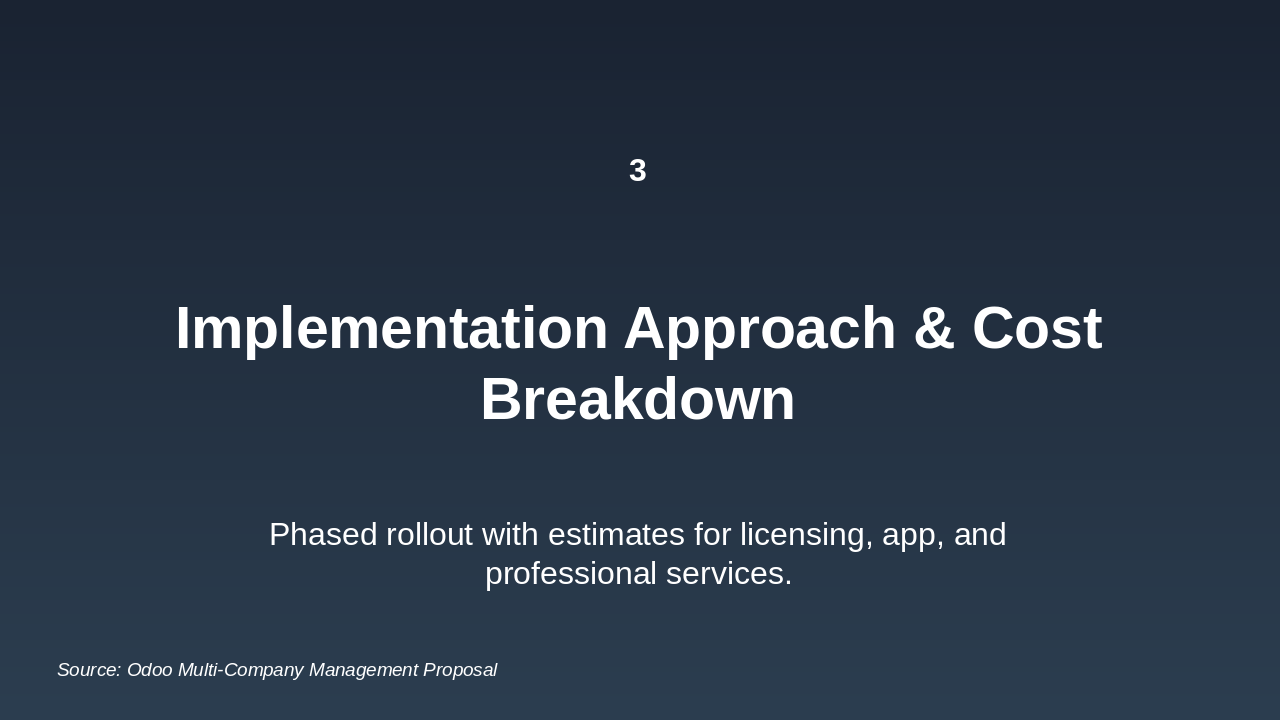 3

Implementation Approach & Cost Breakdown

Phased rollout with estimates for licensing, app, and professional services.

Source: Odoo Multi-Company Management Proposal